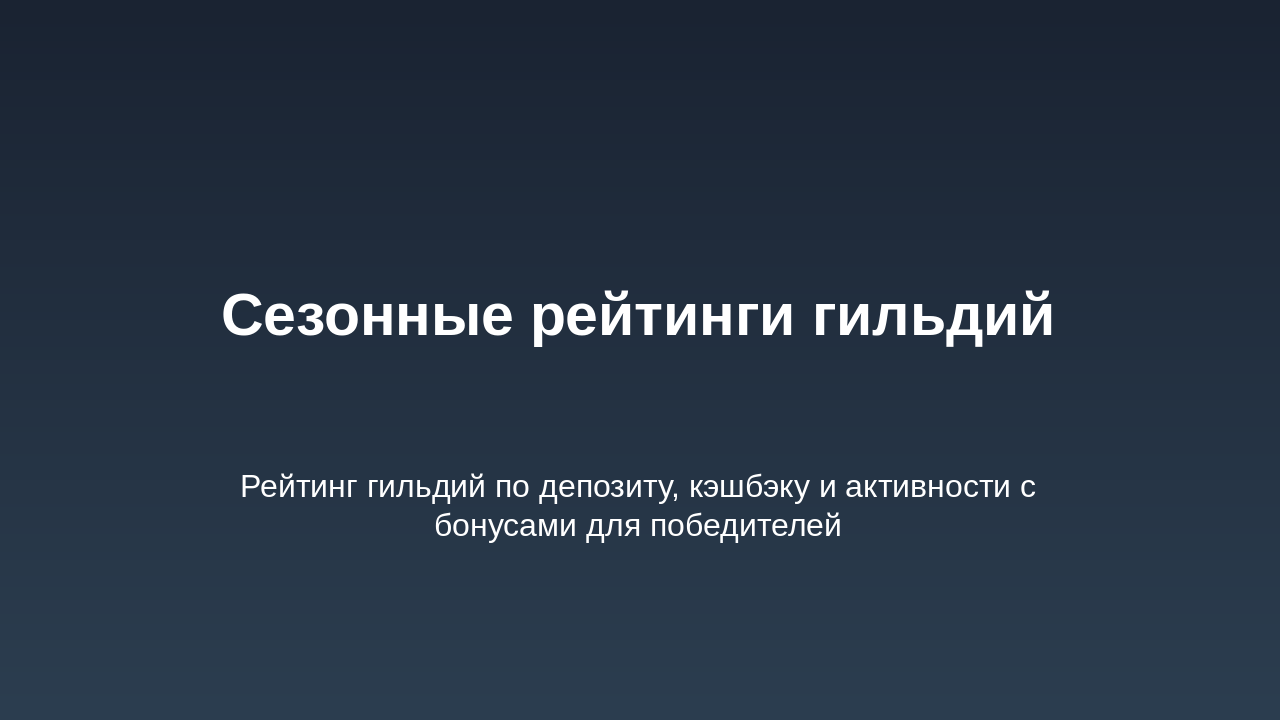 Сезонные рейтинги гильдий

Рейтинг гильдий по депозиту, кэшбэку и активности с бонусами для победителей